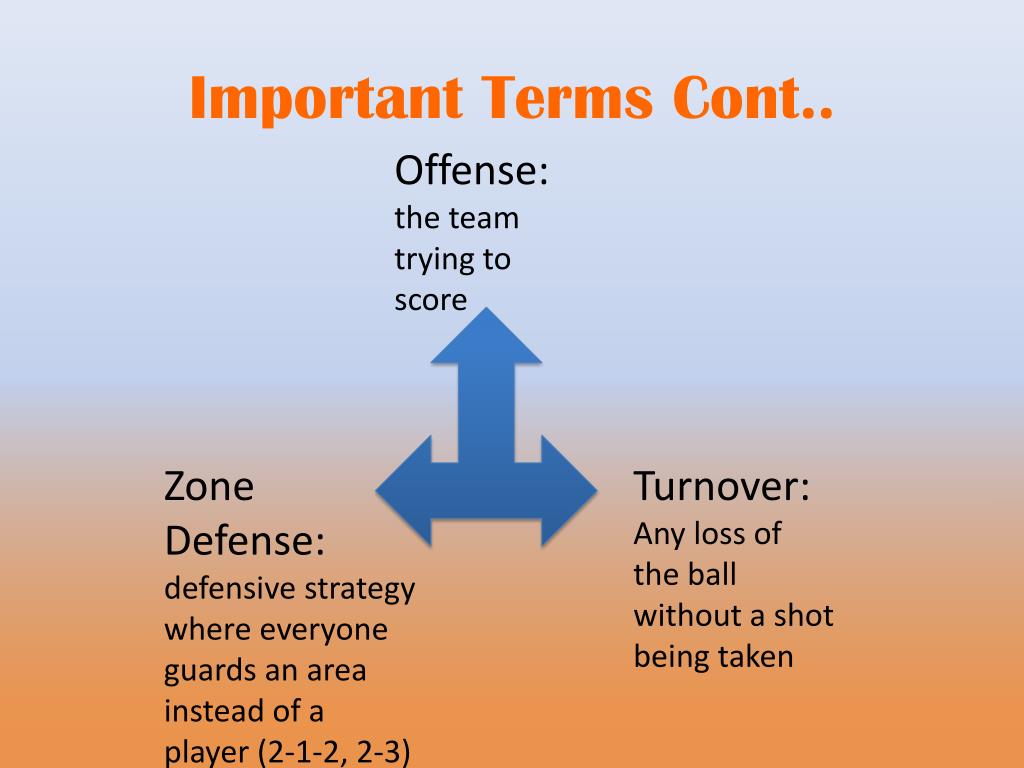 Important Terms Cont..

Offense:
the team trying to score

Zone Defense:
defensive strategy where everyone guards an area instead of a player (2-1-2, 2-3)

Turnover:
Any loss of the ball without a shot being taken